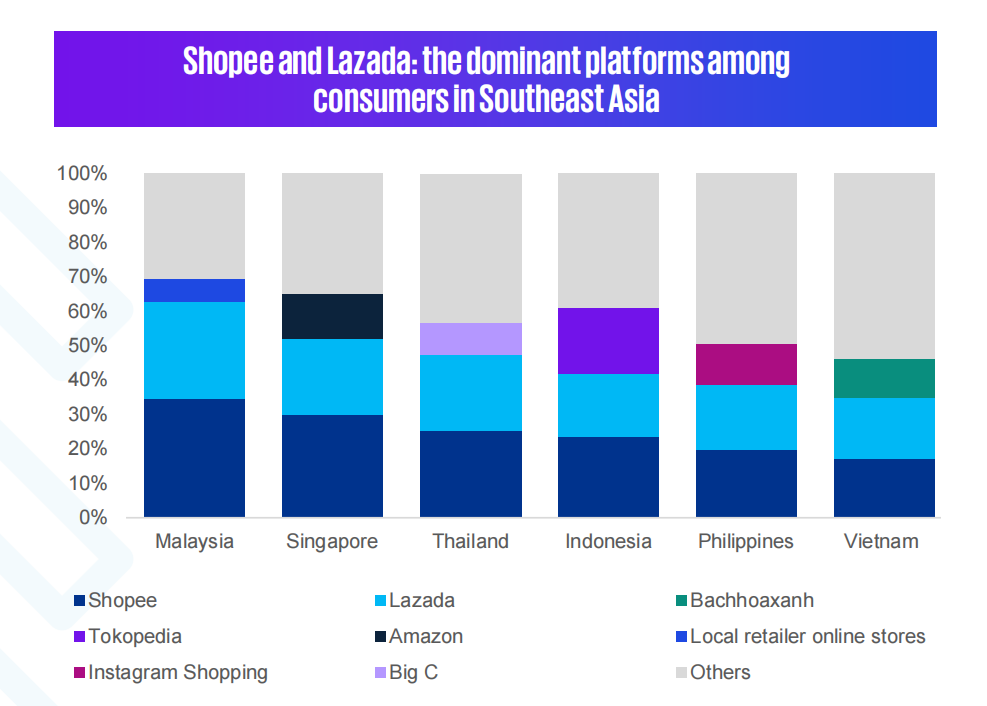 Shopee and Lazada: the dominant platforms among consumers in Southeast Asia

100%
90%
80%
70%
60%
50%
40%
30%
20%
10%
0%

Malaysia
Singapore
Thailand
Indonesia
Philippines
Vietnam

Shopee
Lazada
Bachhoaxanh
Tokopedia
Amazon
Local retailer online stores
Instagram Shopping
Big C
Others